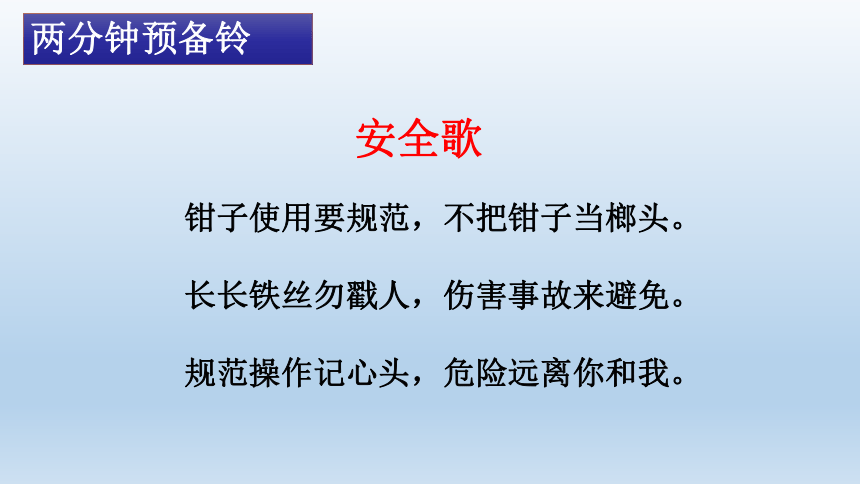 两分钟预备铃

安全歌

钳子使用要规范，不把钳子当榔头。

长长铁丝勿戳人，伤害事故来避免。

规范操作记心头，危险远离你和我。